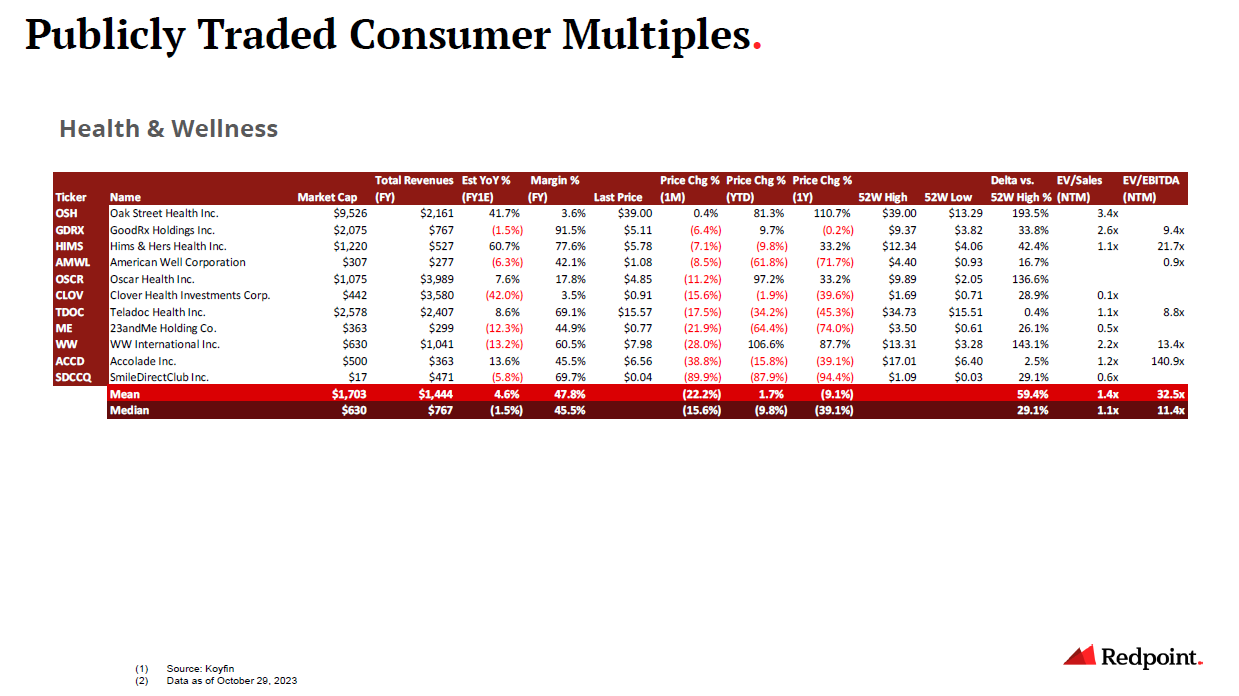 Publicly Traded Consumer Multiples.

Health & Wellness

| Ticker | Name | Market Cap | Total Revenues (FY) | Est YoY % (FY1E) | Margin % (FY) | Last Price | Price Chg % (1M) | Price Chg % (YTD) | Price Chg % (1Y) | 52W High | 52W Low | Delta vs. 52W High % | EV/Sales (NTM) | EV/EBITDA (NTM) |
|---|---|---|---|---|---|---|---|---|---|---|---|---|---|---|
| OSH | Oak Street Health Inc. | $9,526 | $2,161 | 41.7% | 3.6% | $39.00 | 0.4% | 81.3% | 110.7% | $39.00 | $13.29 | 193.5% | 3.4x | |
| GDRX | GoodRx Holdings Inc. | $2,075 | $767 | (1.5%) | 91.5% | $5.11 | (6.4%) | 9.7% | (0.2%) | $9.37 | $3.82 | 33.8% | 2.6x | 9.4x |
| HIMS | Hims & Hers Health Inc. | $1,220 | $527 | 60.7% | 77.6% | $5.78 | (7.1%) | (9.8%) | 33.2% | $12.34 | $4.06 | 42.4% | 1.1x | 21.7x |
| AMWL | American Well Corporation | $307 | $277 | (6.3%) | 42.1% | $1.08 | (8.5%) | (61.8%) | (71.7%) | $4.40 | $0.93 | 16.7% | | 0.9x |
| OSCR | Oscar Health Inc. | $1,075 | $3,989 | 7.6% | 17.8% | $4.85 | (11.2%) | 97.2% | 33.2% | $9.89 | $2.05 | 136.6% | | |
| CLOV | Clover Health Investments Corp. | $442 | $3,580 | (42.0%) | 3.5% | $0.91 | (15.6%) | (1.9%) | (39.6%) | $1.69 | $0.71 | 28.9% | 0.1x | |
| TDOC | Teladoc Health Inc. | $2,578 | $2,407 | 8.6% | 69.1% | $15.57 | (17.5%) | (34.2%) | (45.3%) | $34.73 | $15.51 | 0.4% | 1.1x | 8.8x |
| ME | 23andMe Holding Co. | $363 | $299 | (12.3%) | 44.9% | $0.77 | (21.9%) | (64.4%) | (74.0%) | $3.50 | $0.61 | 26.1% | 0.5x | |
| WW | WW International Inc. | $630 | $1,041 | (13.2%) | 60.5% | $7.98 | (28.0%) | 106.6% | 87.7% | $13.31 | $3.28 | 143.1% | 2.2x | 13.4x |
| ACCD | Accolade Inc. | $500 | $363 | 13.6% | 45.5% | $6.56 | (38.8%) | (15.8%) | (39.1%) | $17.01 | $6.40 | 2.5% | 1.2x | 140.9x |
| SDCCQ | SmileDirectClub Inc. | $17 | $471 | (5.8%) | 69.7% | $0.04 | (89.9%) | (87.9%) | (94.4%) | $1.09 | $0.03 | 29.1% | 0.6x | |
| | Mean | $1,703 | $1,444 | 4.6% | 47.8% | | (22.2%) | 1.7% | (9.1%) | | | 59.4% | 1.4x | 32.5x |
| | Median | $630 | $767 | (1.5%) | 45.5% | | (15.6%) | (9.8%) | (39.1%) | | | 29.1% | 1.1x | 11.4x |

(1) Source: Koyfin
(2) Data as of October 29, 2023

Redpoint.